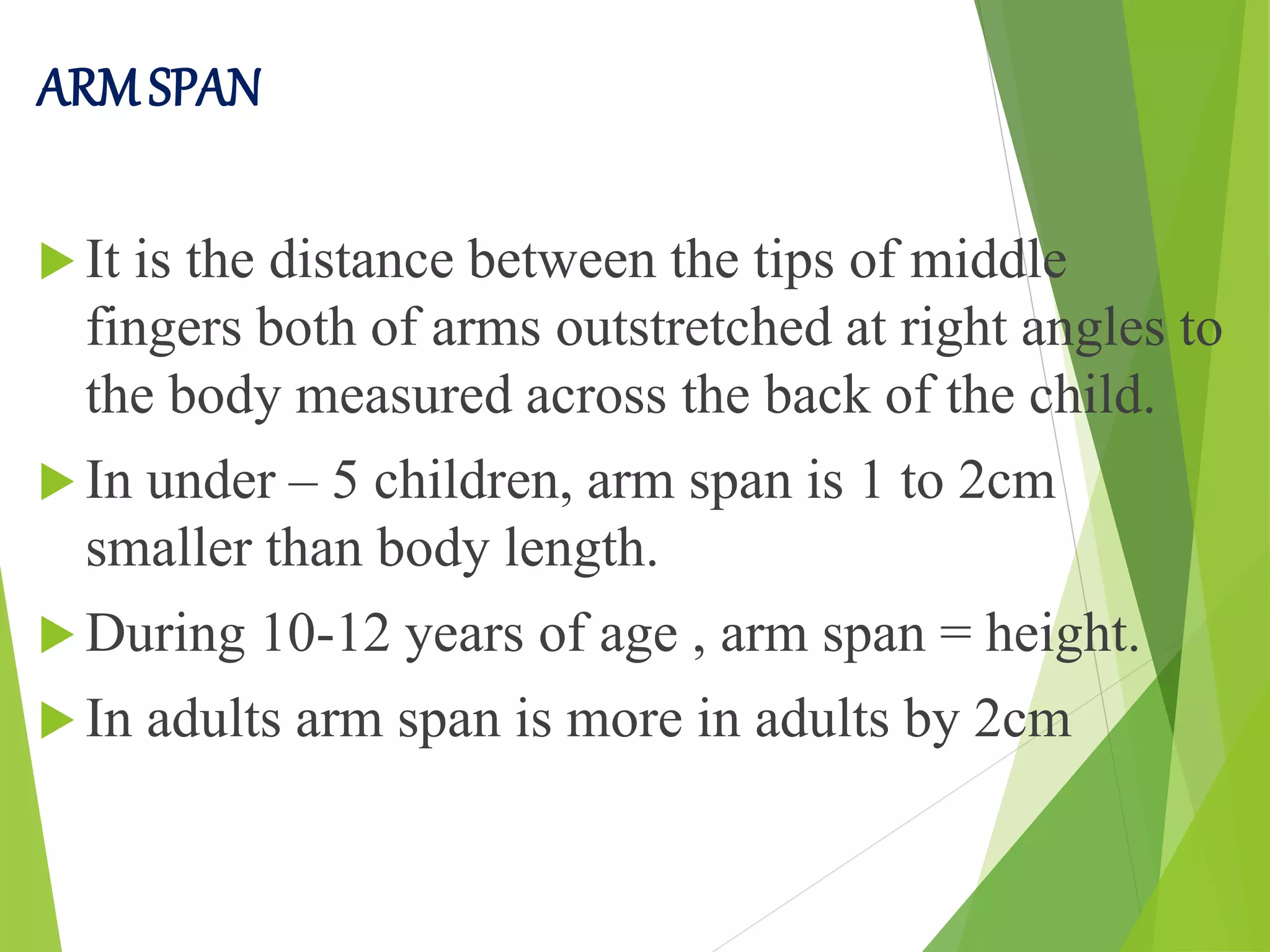 ARM SPAN

It is the distance between the tips of middle fingers both of arms outstretched at right angles to the body measured across the back of the child.

In under – 5 children, arm span is 1 to 2cm smaller than body length.

During 10-12 years of age , arm span = height.

In adults arm span is more in adults by 2cm